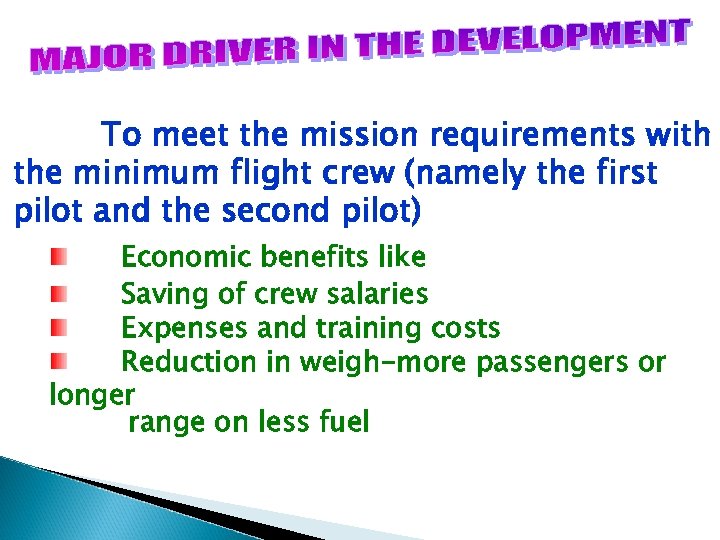 MAJOR DRIVER IN THE DEVELOPMENT

To meet the mission requirements with the minimum flight crew (namely the first pilot and the second pilot)

Economic benefits like
Saving of crew salaries
Expenses and training costs
Reduction in weigh-more passengers or longer range on less fuel